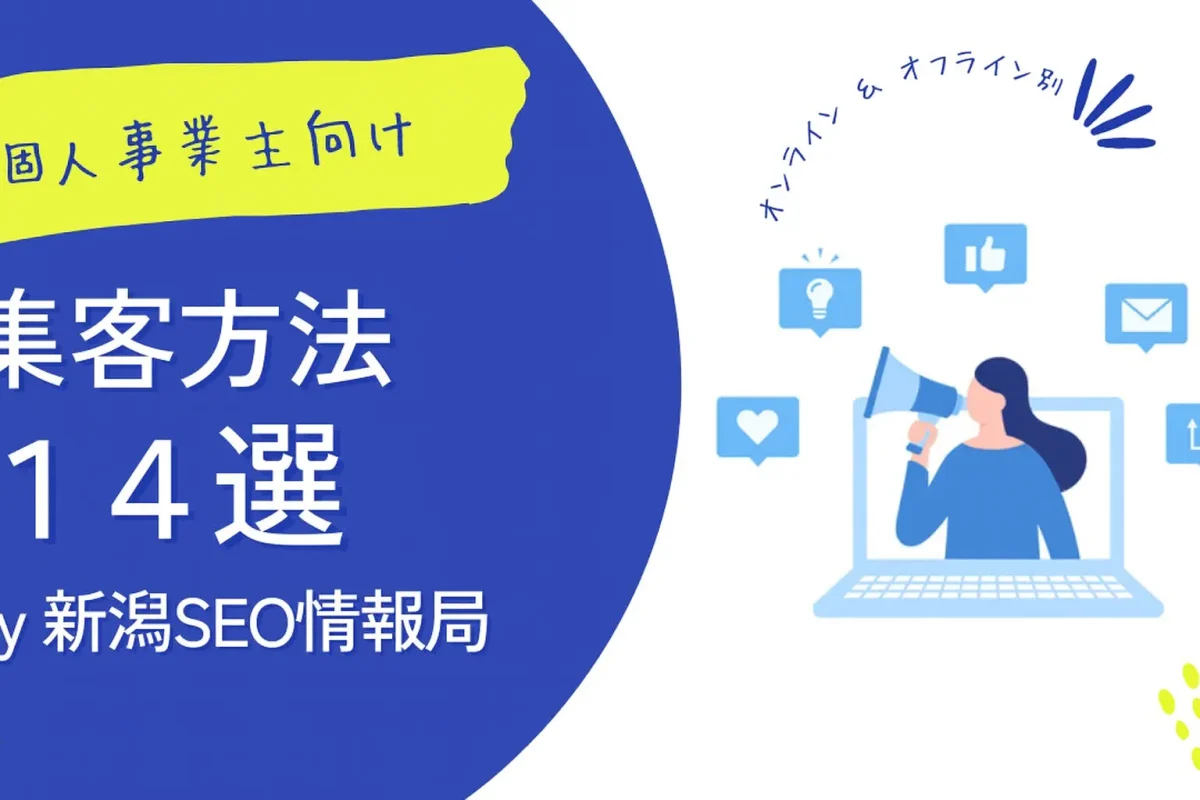 個人事業主向け

集客方法
１４選

y 新潟SEO情報局

オンライン ＆ オフライン別